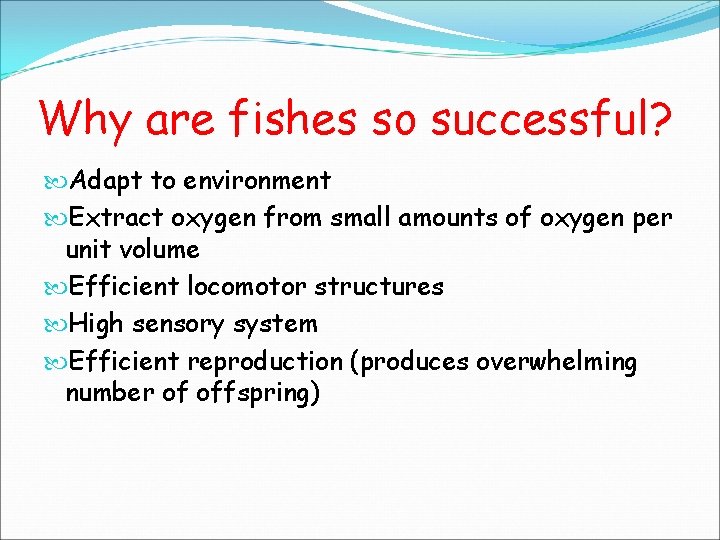 Why are fishes so successful?

Adapt to environment

Extract oxygen from small amounts of oxygen per unit volume

Efficient locomotor structures

High sensory system

Efficient reproduction (produces overwhelming number of offspring)